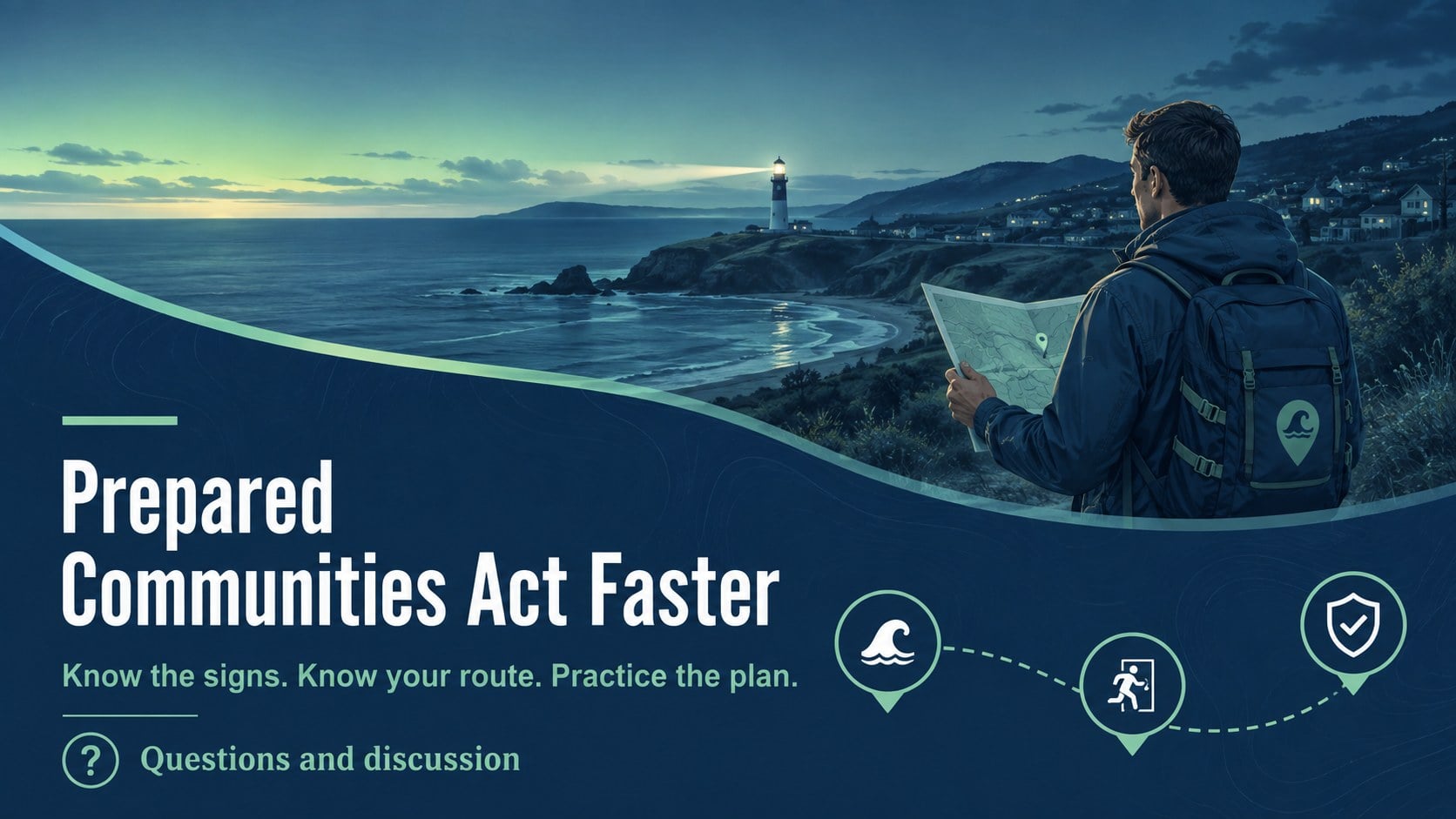 Prepared Communities Act Faster

Know the signs. Know your route. Practice the plan.

? Questions and discussion